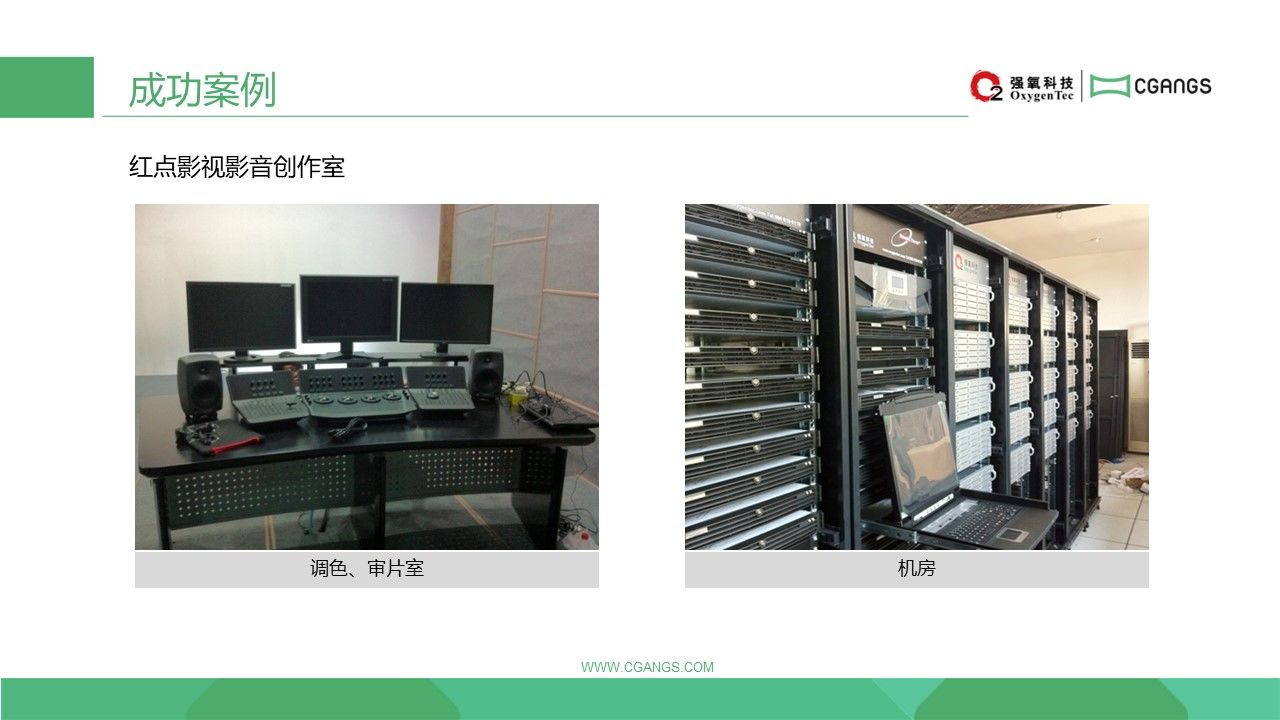 成功案例

强氧科技 OxygenTec CGANGS

红点影视影音创作室

调色、审片室

机房

WWW.CGANGS.COM